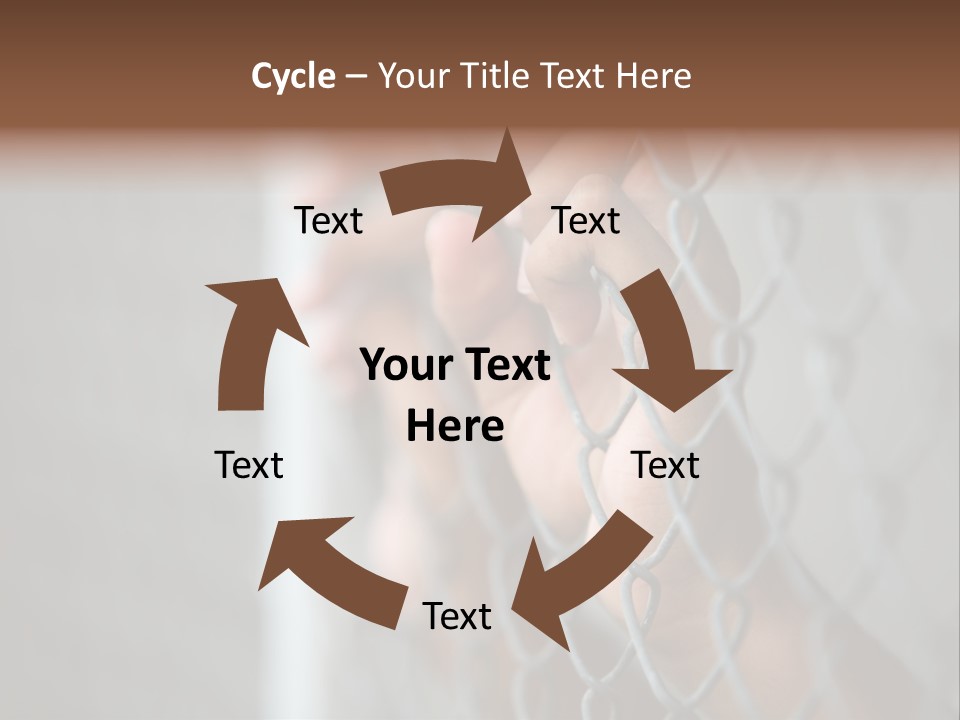 Cycle – Your Title Text Here

Text

Text

Your Text Here

Text

Text

Text